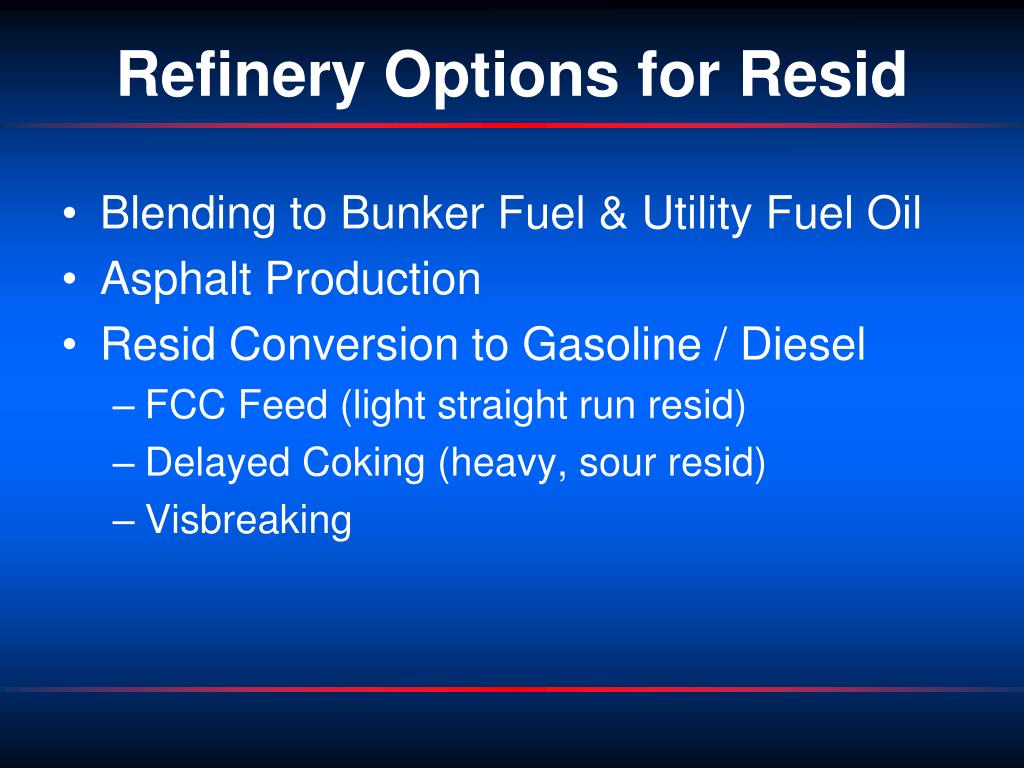 Refinery Options for Resid

• Blending to Bunker Fuel & Utility Fuel Oil
• Asphalt Production
• Resid Conversion to Gasoline / Diesel
– FCC Feed (light straight run resid)
– Delayed Coking (heavy, sour resid)
– Visbreaking